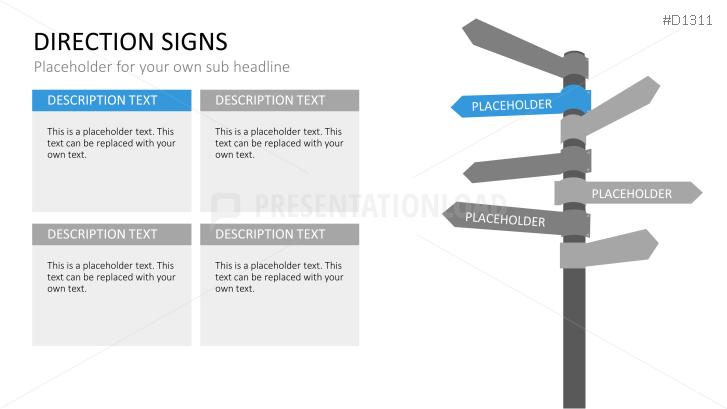 #D1311

DIRECTION SIGNS

Placeholder for your own sub headline

DESCRIPTION TEXT

This is a placeholder text. This text can be replaced with your own text.

DESCRIPTION TEXT

This is a placeholder text. This text can be replaced with your own text.

DESCRIPTION TEXT

This is a placeholder text. This text can be replaced with your own text.

DESCRIPTION TEXT

This is a placeholder text. This text can be replaced with your own text.

PRESENTATIONLOAD

PLACEHOLDER

PLACEHOLDER

PLACEHOLDER